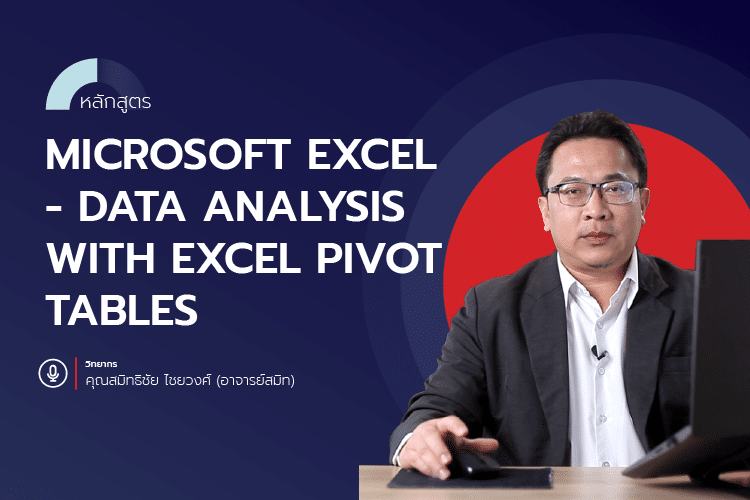 หลักสูตร

MICROSOFT EXCEL - DATA ANALYSIS WITH EXCEL PIVOT TABLES

วิทยากร
คุณสมิทธิชัย ไชยวงศ์ (อาจารย์สมิท)